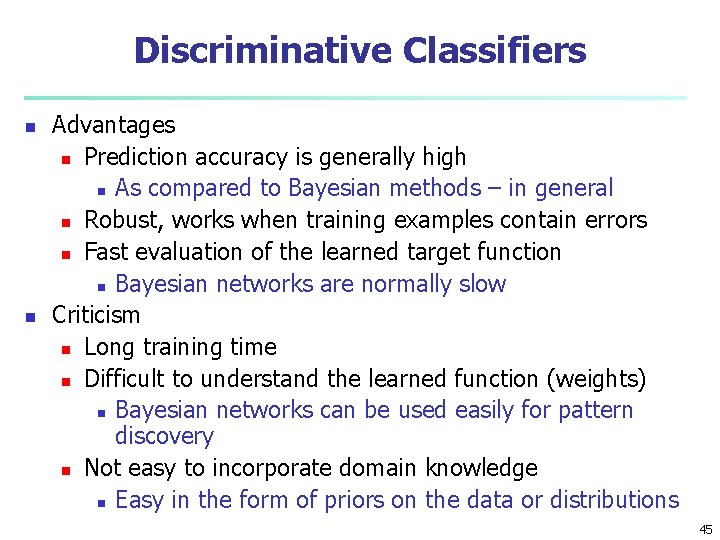 Discriminative Classifiers

- Advantages
  - Prediction accuracy is generally high
    - As compared to Bayesian methods – in general
  - Robust, works when training examples contain errors
  - Fast evaluation of the learned target function
    - Bayesian networks are normally slow
- Criticism
  - Long training time
  - Difficult to understand the learned function (weights)
    - Bayesian networks can be used easily for pattern discovery
  - Not easy to incorporate domain knowledge
    - Easy in the form of priors on the data or distributions

45